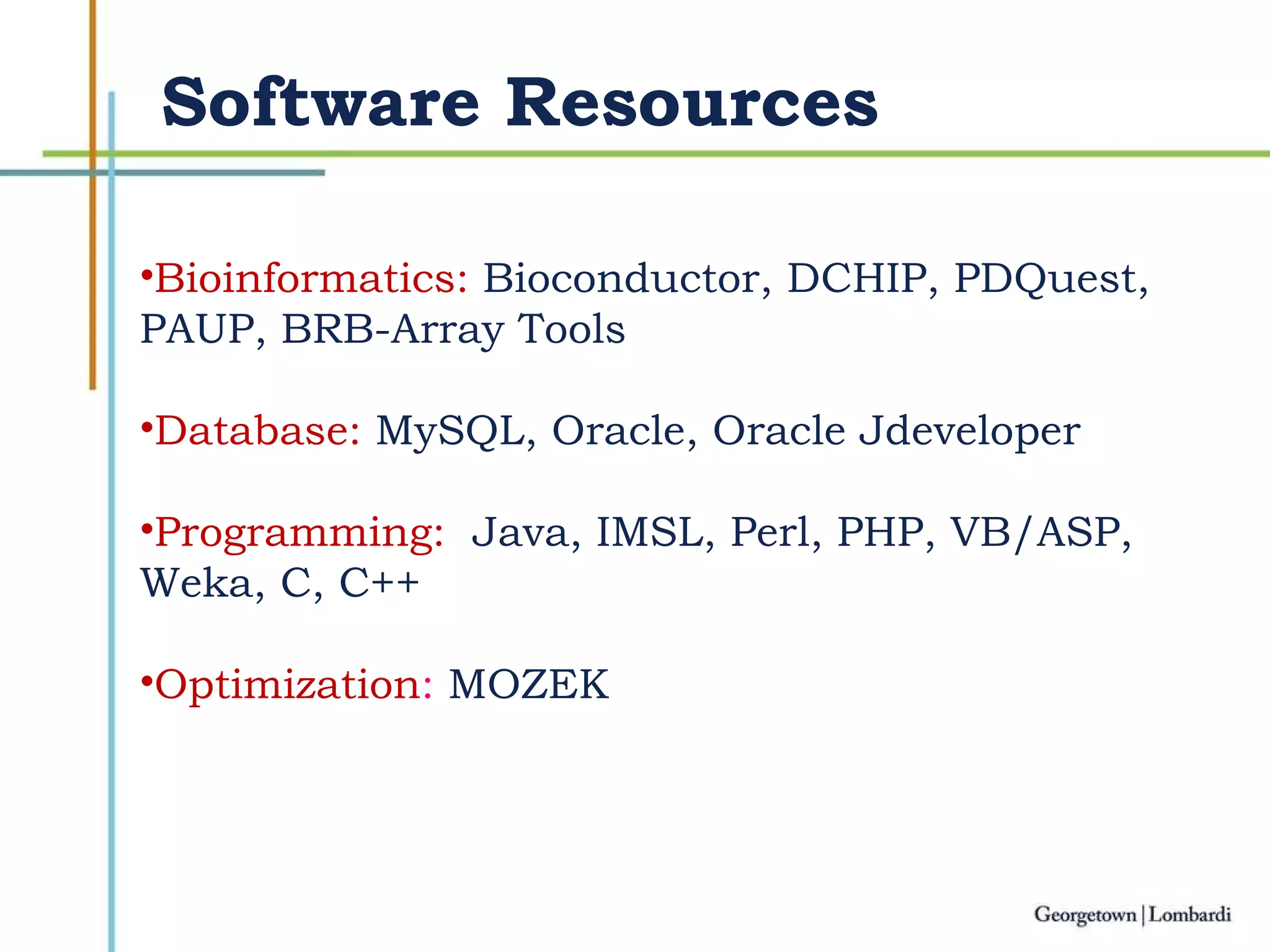 Software Resources

•Bioinformatics: Bioconductor, DCHIP, PDQuest, PAUP, BRB-Array Tools

•Database: MySQL, Oracle, Oracle Jdeveloper

•Programming: Java, IMSL, Perl, PHP, VB/ASP, Weka, C, C++

•Optimization: MOZEK

Georgetown | Lombardi